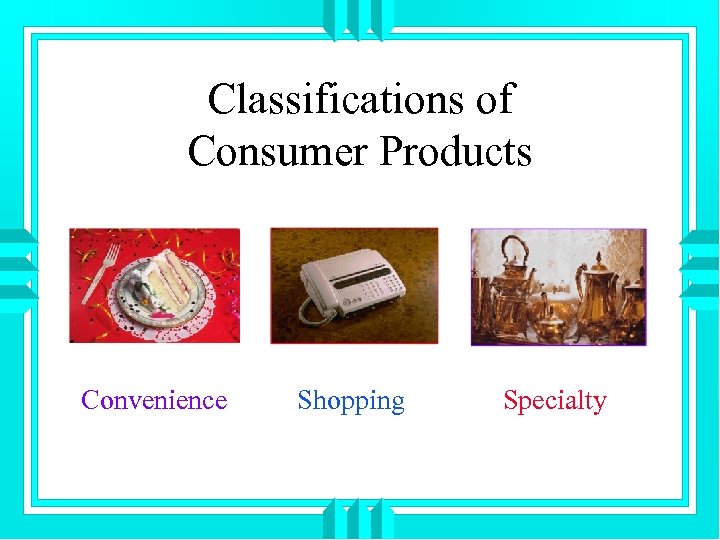 Classifications of Consumer Products

Convenience

Shopping

Specialty